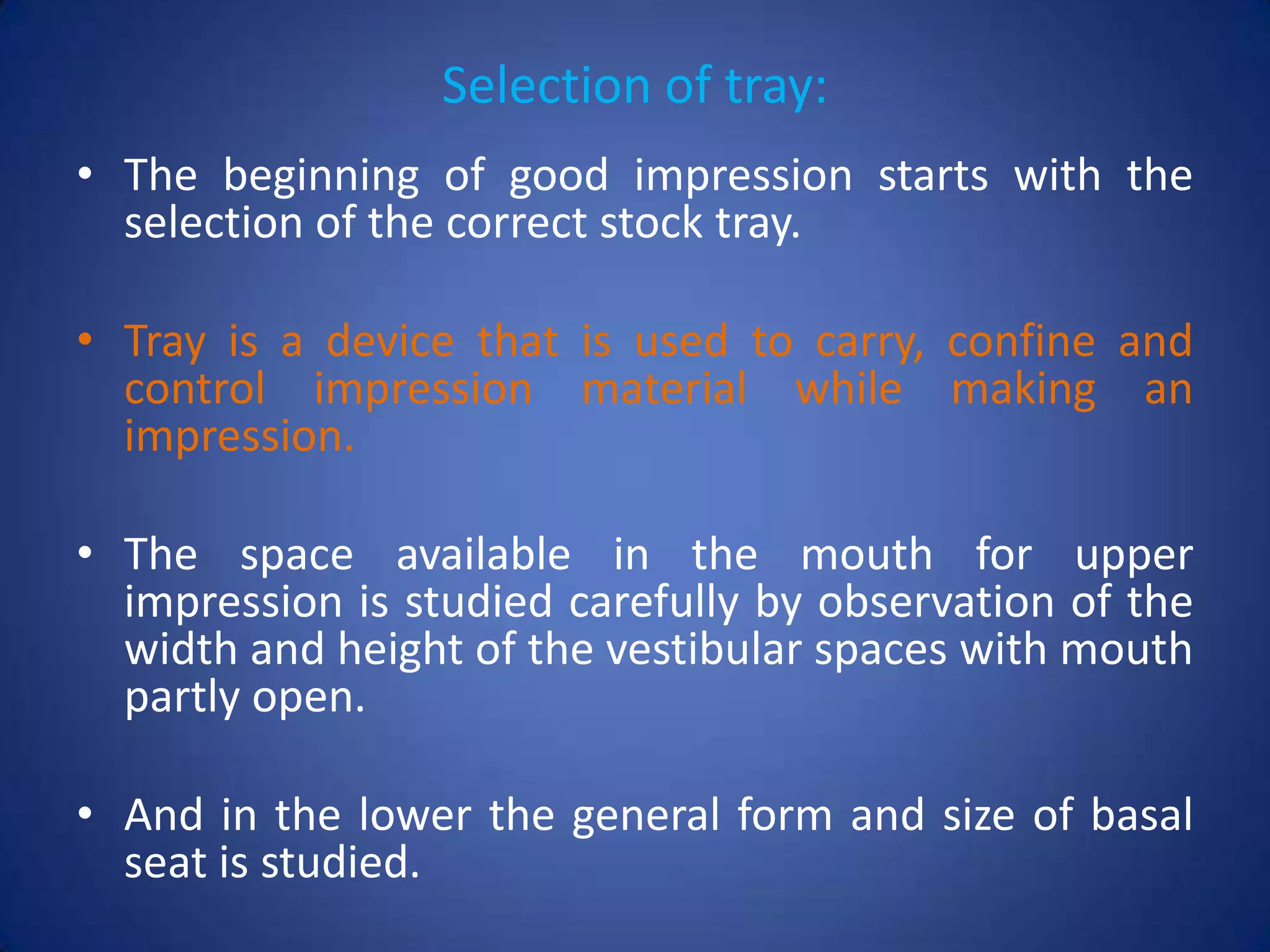 Selection of tray:

• The beginning of good impression starts with the selection of the correct stock tray.

• Tray is a device that is used to carry, confine and control impression material while making an impression.

• The space available in the mouth for upper impression is studied carefully by observation of the width and height of the vestibular spaces with mouth partly open.

• And in the lower the general form and size of basal seat is studied.